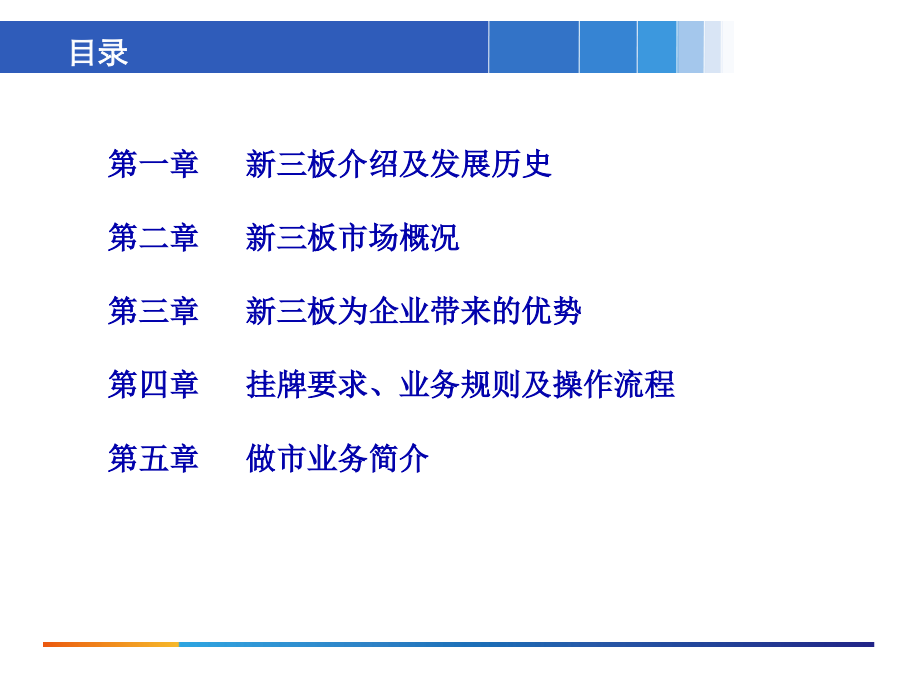 目录

第一章　新三板介绍及发展历史

第二章　新三板市场概况

第三章　新三板为企业带来的优势

第四章　挂牌要求、业务规则及操作流程

第五章　做市业务简介